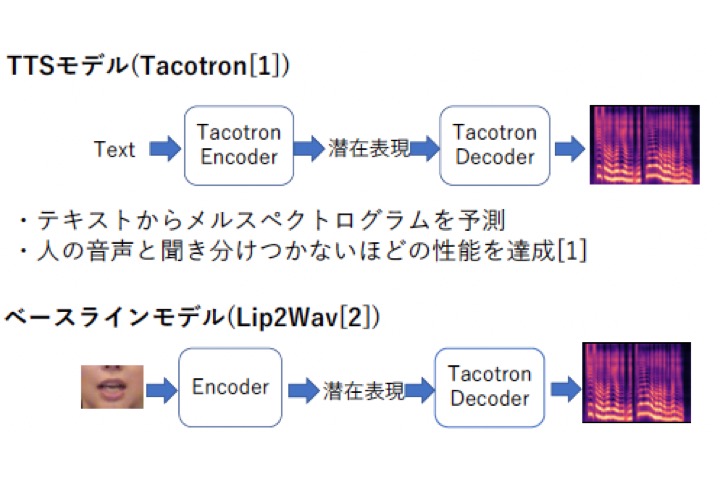 TTSモデル(Tacotron[1])

Text

Tacotron Encoder

潜在表現

Tacotron Decoder

・テキストからメルスペクトログラムを予測
・人の音声と聞き分けつかないほどの性能を達成[1]

ベースラインモデル(Lip2Wav[2])

Encoder

潜在表現

Tacotron Decoder